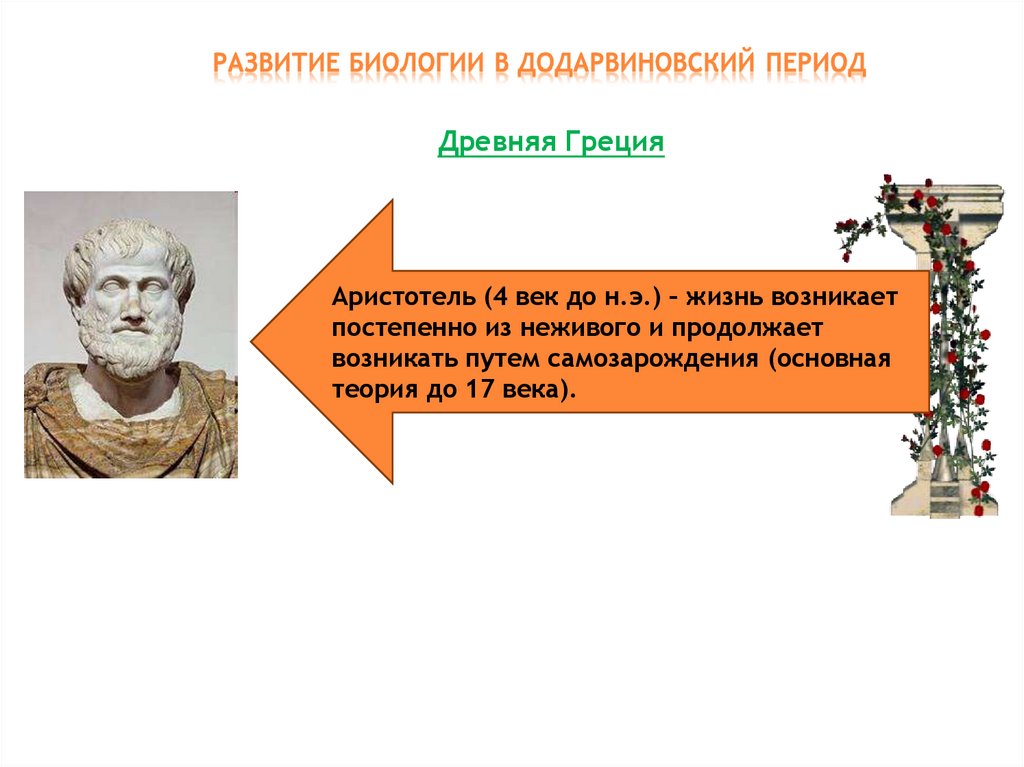 РАЗВИТИЕ БИОЛОГИИ В ДОДАРВИНОВСКИЙ ПЕРИОД

Древняя Греция

Аристотель (4 век до н.э.) – жизнь возникает постепенно из неживого и продолжает возникать путем самозарождения (основная теория до 17 века).